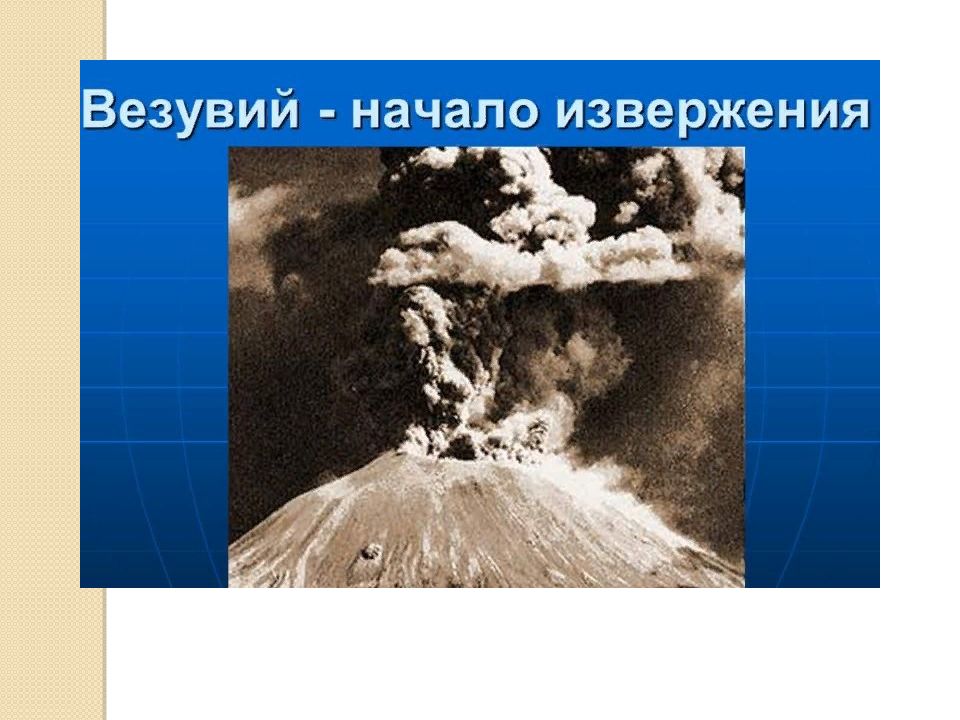 Везувий - начало извержения